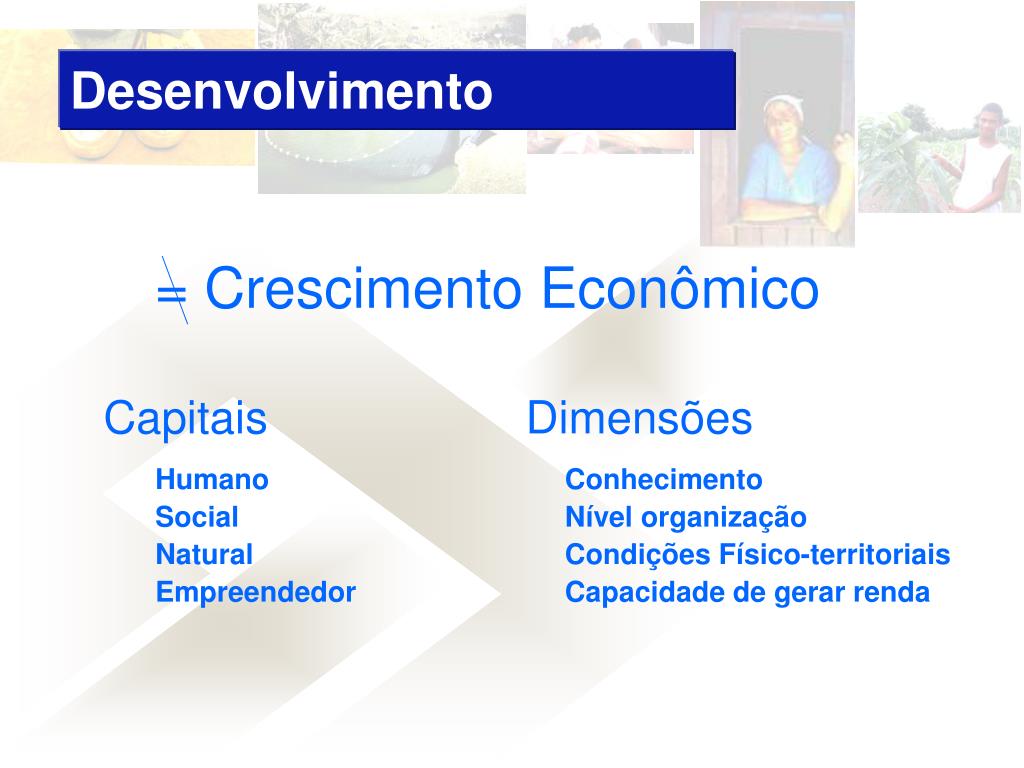 Desenvolvimento

$\neq$ Crescimento Econômico

Capitais

Humano
Social
Natural
Empreendedor

Dimensões

Conhecimento
Nível organização
Condições Físico-territoriais
Capacidade de gerar renda